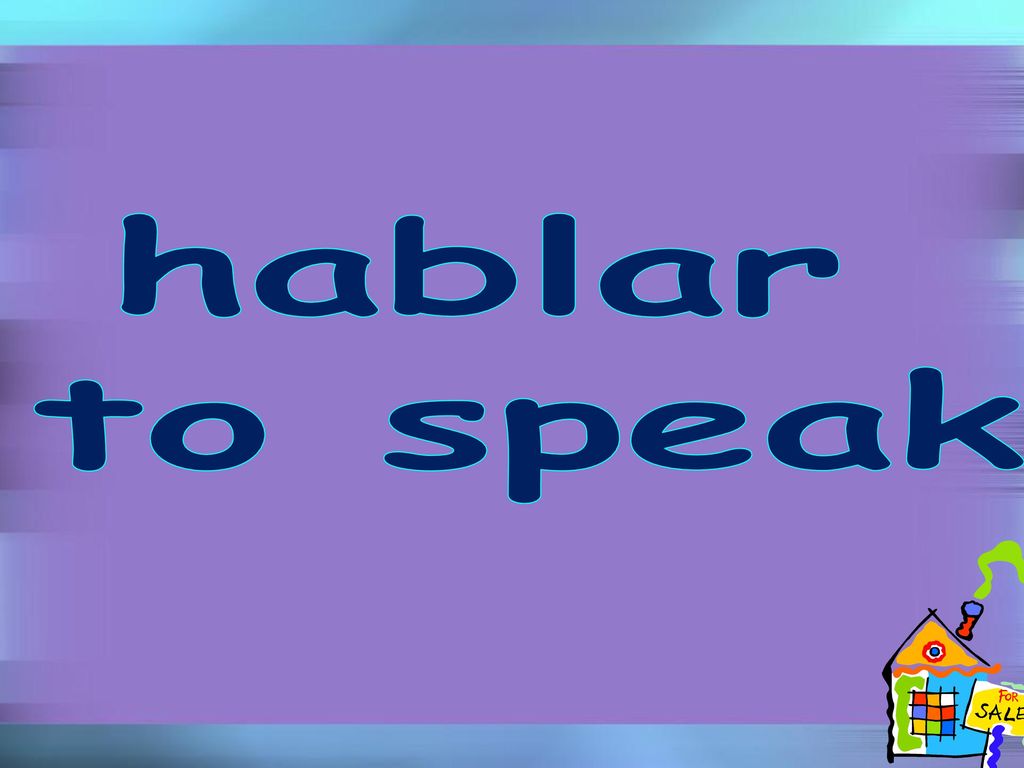 hablar
to speak

FOR
SALE